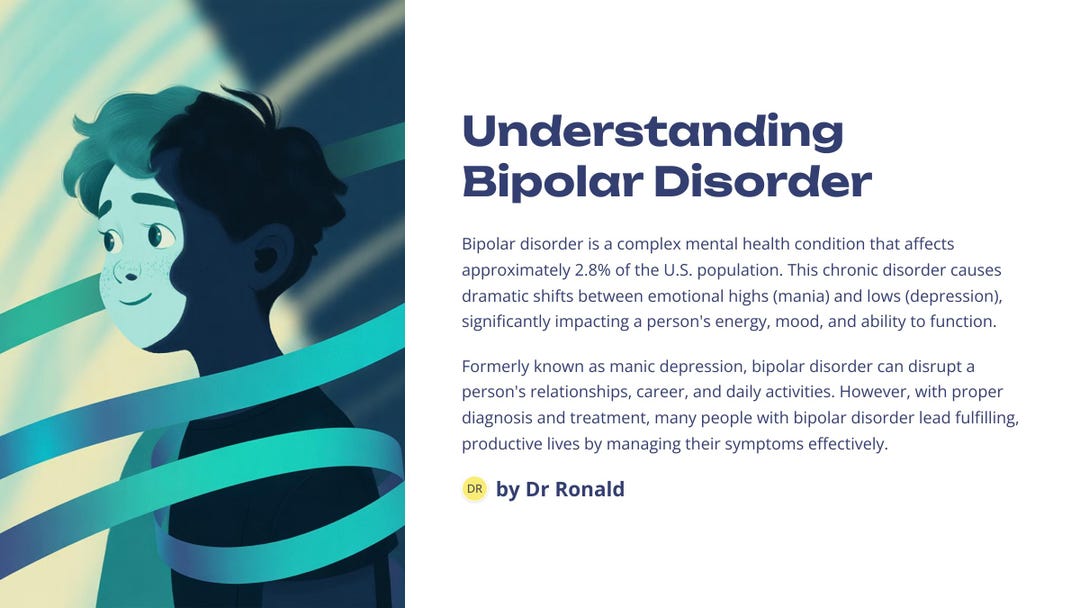 Understanding Bipolar Disorder

Bipolar disorder is a complex mental health condition that affects approximately 2.8% of the U.S. population. This chronic disorder causes dramatic shifts between emotional highs (mania) and lows (depression), significantly impacting a person's energy, mood, and ability to function.

Formerly known as manic depression, bipolar disorder can disrupt a person's relationships, career, and daily activities. However, with proper diagnosis and treatment, many people with bipolar disorder lead fulfilling, productive lives by managing their symptoms effectively.

DR by Dr Ronald